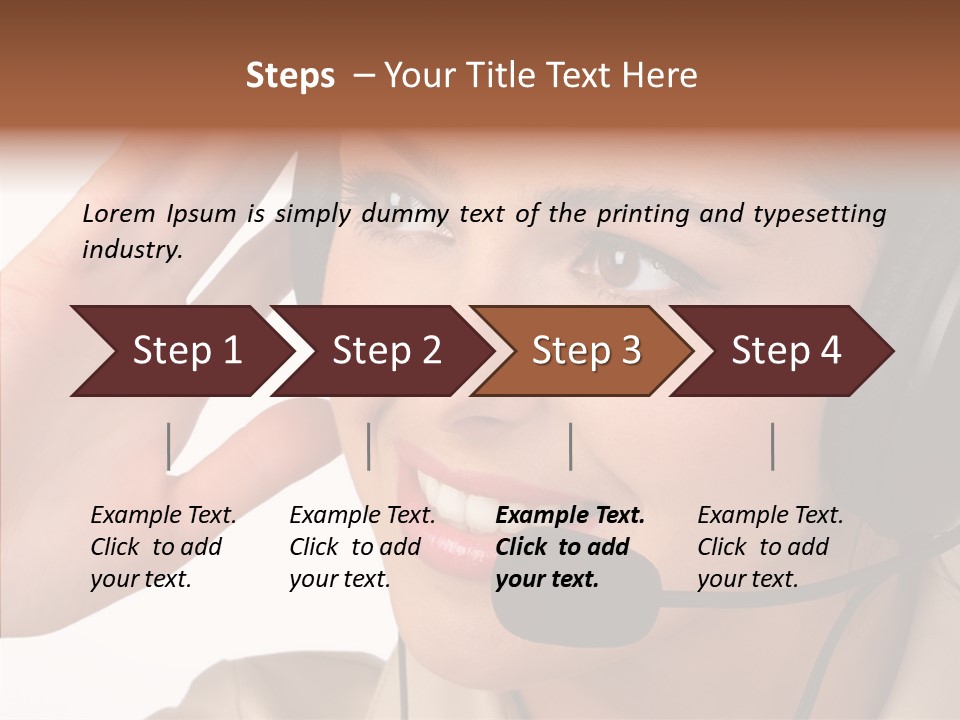 Steps – Your Title Text Here

Lorem Ipsum is simply dummy text of the printing and typesetting industry.

Step 1

Step 2

Step 3

Step 4

Example Text. Click to add your text.

Example Text. Click to add your text.

Example Text. Click to add your text.

Example Text. Click to add your text.